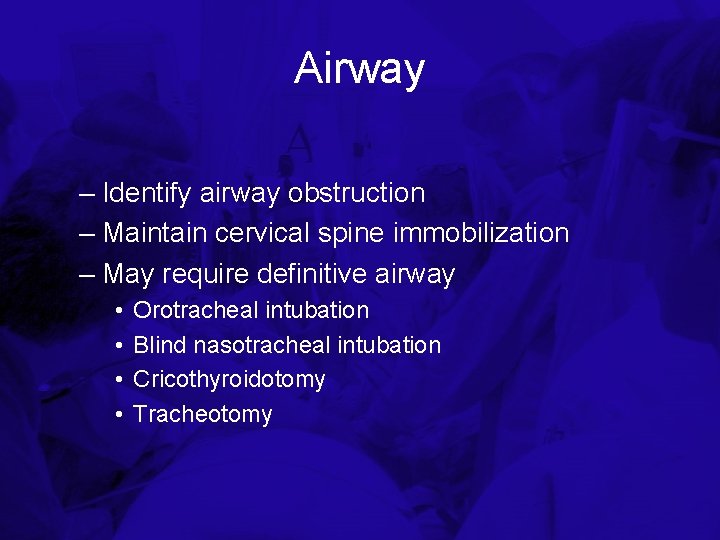 Airway

– Identify airway obstruction
– Maintain cervical spine immobilization
– May require definitive airway
• Orotracheal intubation
• Blind nasotracheal intubation
• Cricothyroidotomy
• Tracheotomy